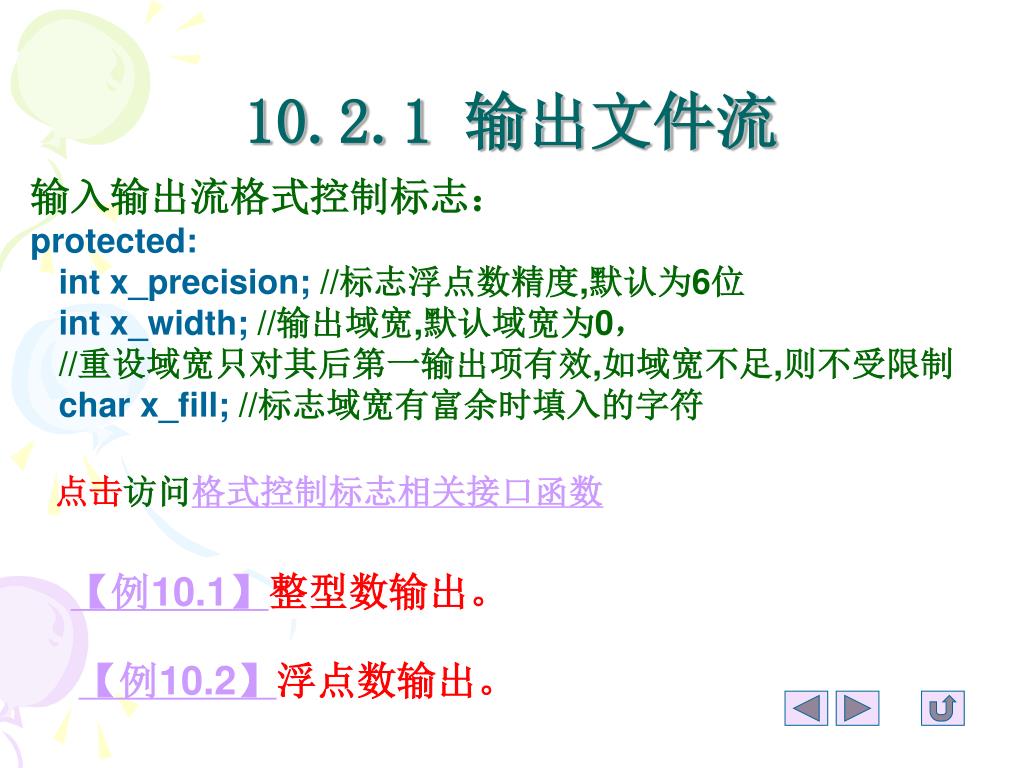 10.2.1 输出文件流

输入输出流格式控制标志：
protected:
int x_precision; //标志浮点数精度,默认为6位
int x_width; //输出域宽,默认域宽为0，
//重设域宽只对其后第一输出项有效,如域宽不足,则不受限制
char x_fill; //标志域宽有富余时填入的字符

点击访问格式控制标志相关接口函数

【例10.1】整型数输出。

【例10.2】浮点数输出。